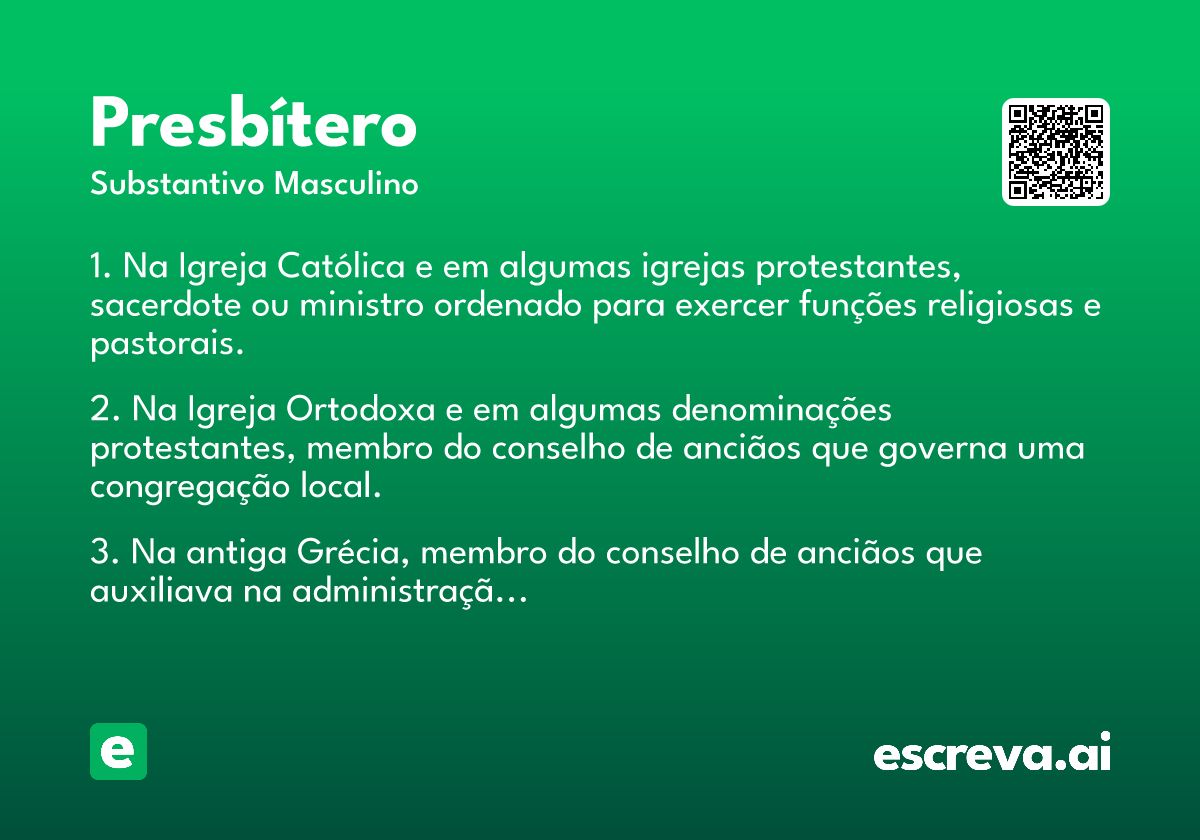 Presbítero

Substantivo Masculino

1. Na Igreja Católica e em algumas igrejas protestantes, sacerdote ou ministro ordenado para exercer funções religiosas e pastorais.

2. Na Igreja Ortodoxa e em algumas denominações protestantes, membro do conselho de anciãos que governa uma congregação local.

3. Na antiga Grécia, membro do conselho de anciãos que auxiliava na administraçã...

e

escreva.ai